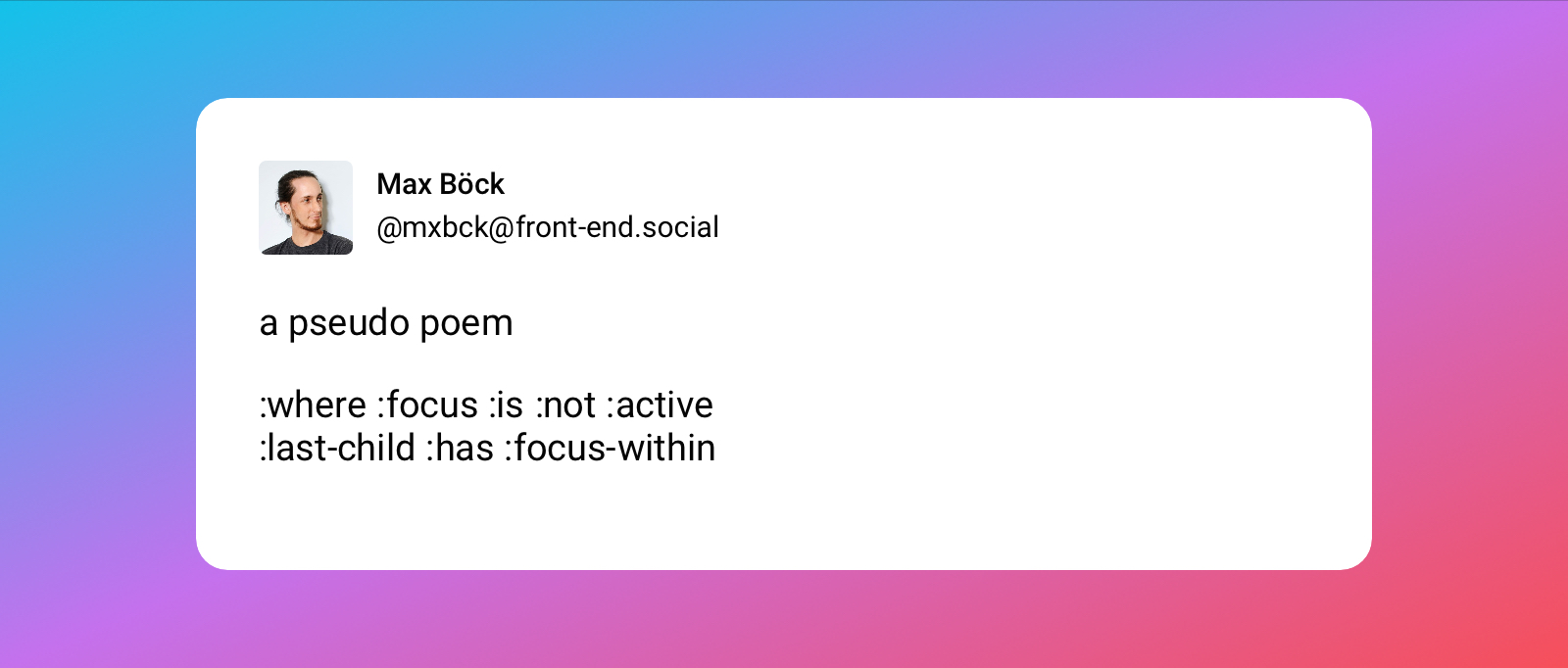 Max Böck
@mxbck@front-end.social

a pseudo poem

:where :focus :is :not :active
:last-child :has :focus-within